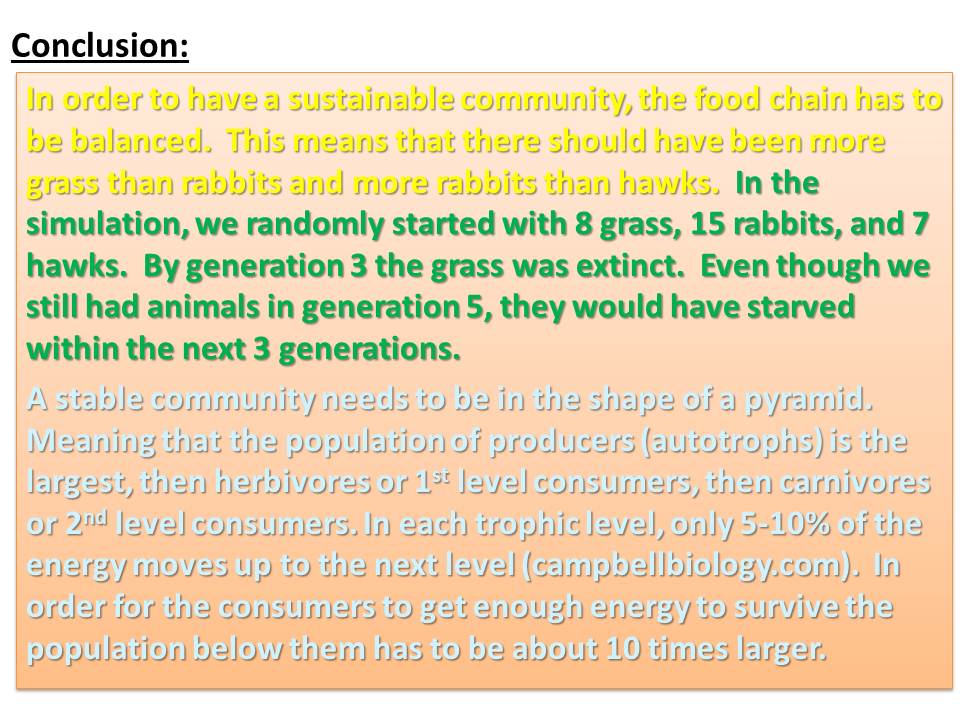 Conclusion:

In order to have a sustainable community, the food chain has to be balanced. This means that there should have been more grass than rabbits and more rabbits than hawks. In the simulation, we randomly started with 8 grass, 15 rabbits, and 7 hawks. By generation 3 the grass was extinct. Even though we still had animals in generation 5, they would have starved within the next 3 generations.

A stable community needs to be in the shape of a pyramid. Meaning that the population of producers (autotrophs) is the largest, then herbivores or 1$^{st}$ level consumers, then carnivores or 2$^{nd}$ level consumers. In each trophic level, only 5-10% of the energy moves up to the next level (campbellbiology.com). In order for the consumers to get enough energy to survive the population below them has to be about 10 times larger.